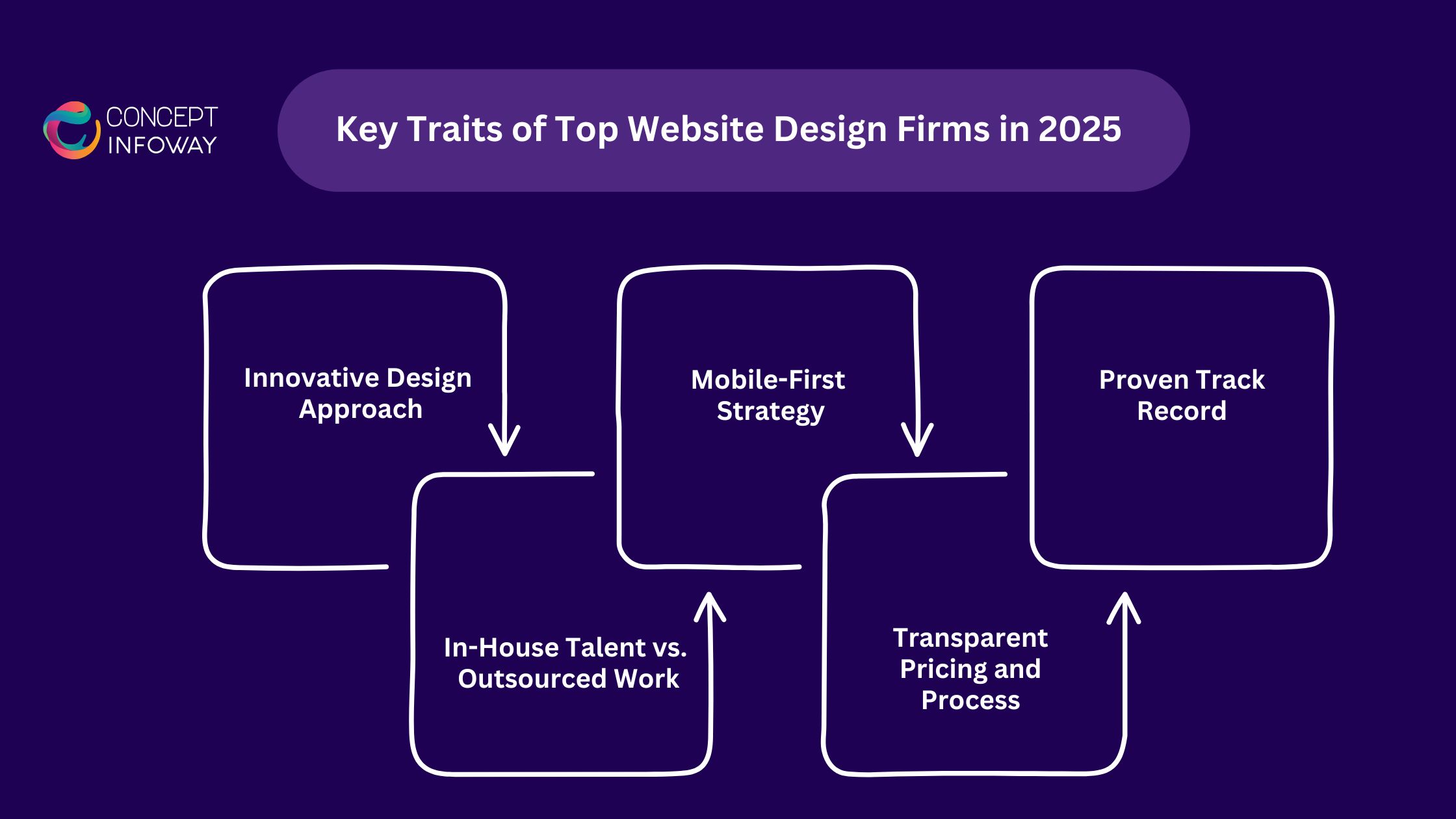 CONCEPT INFOWAY

Key Traits of Top Website Design Firms in 2025

Innovative Design Approach

In-House Talent vs. Outsourced Work

Mobile-First Strategy

Transparent Pricing and Process

Proven Track Record